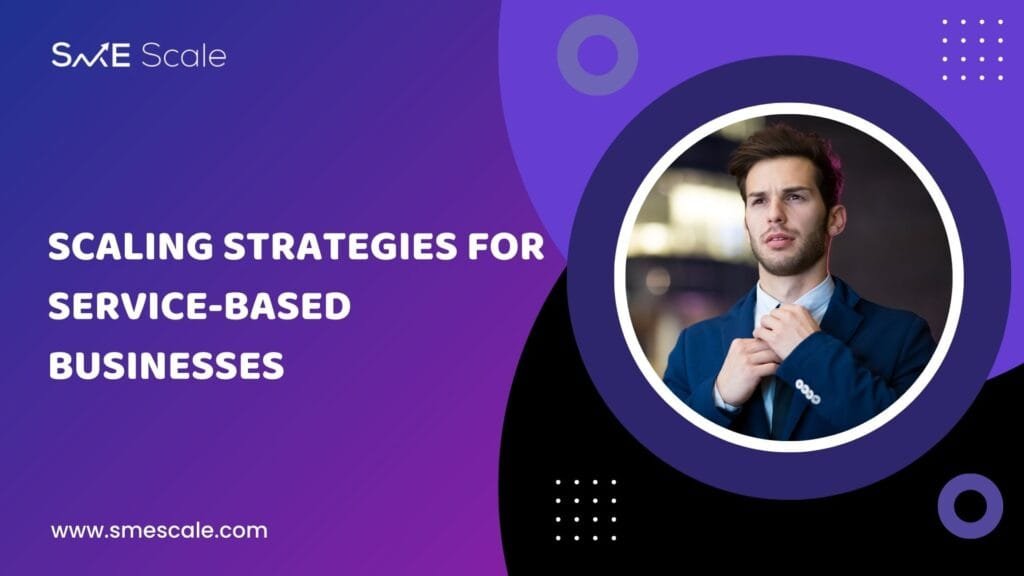 SME Scale

SCALING STRATEGIES FOR SERVICE-BASED BUSINESSES

www.smescale.com